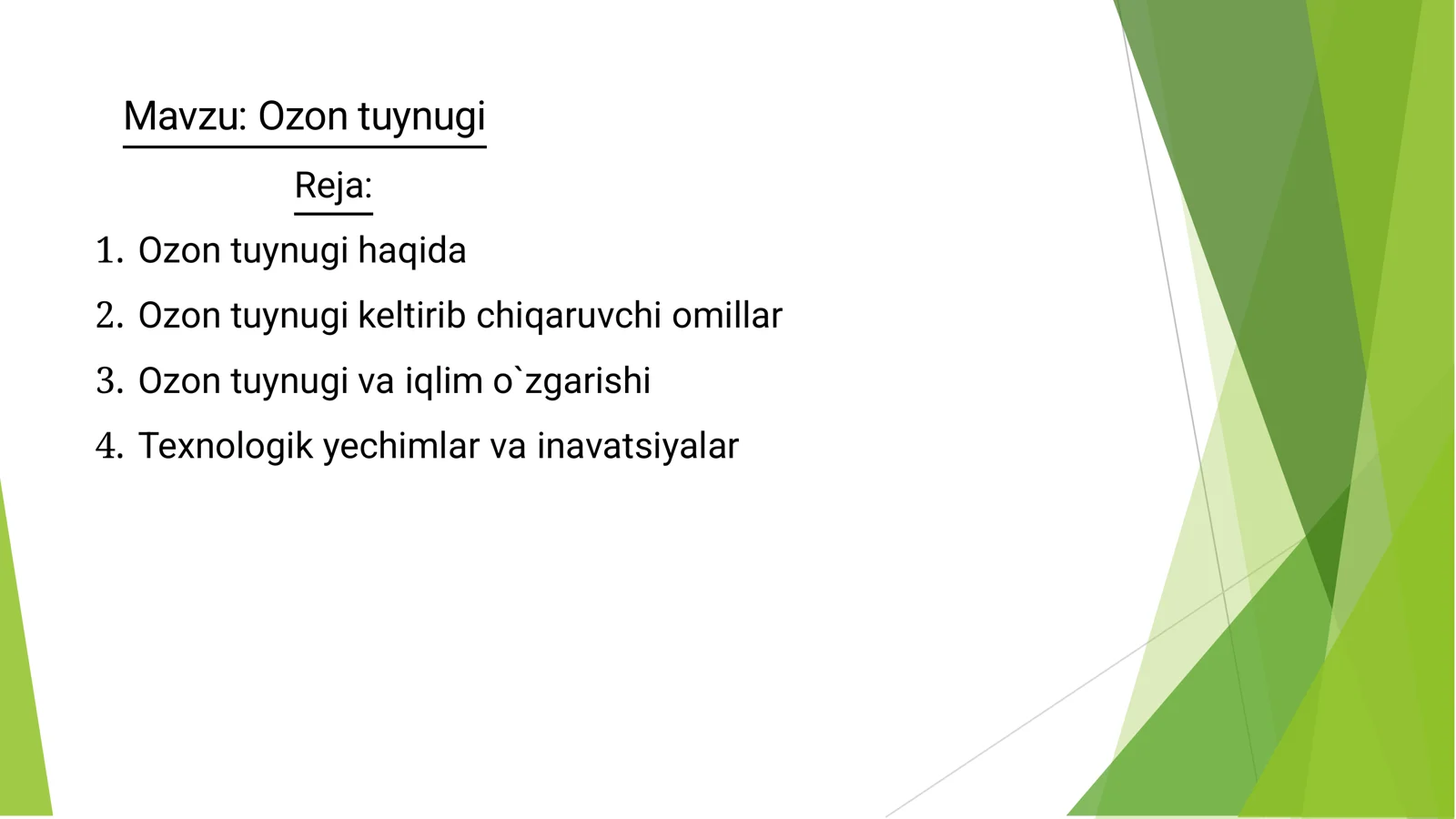 Mavzu: Ozon tuynugi

Reja:

1. Ozon tuynugi haqida
2. Ozon tuynugi keltirib chiqaruvchi omillar
3. Ozon tuynugi va iqlim o`zgarishi
4. Texnologik yechimlar va inavatsiyalar